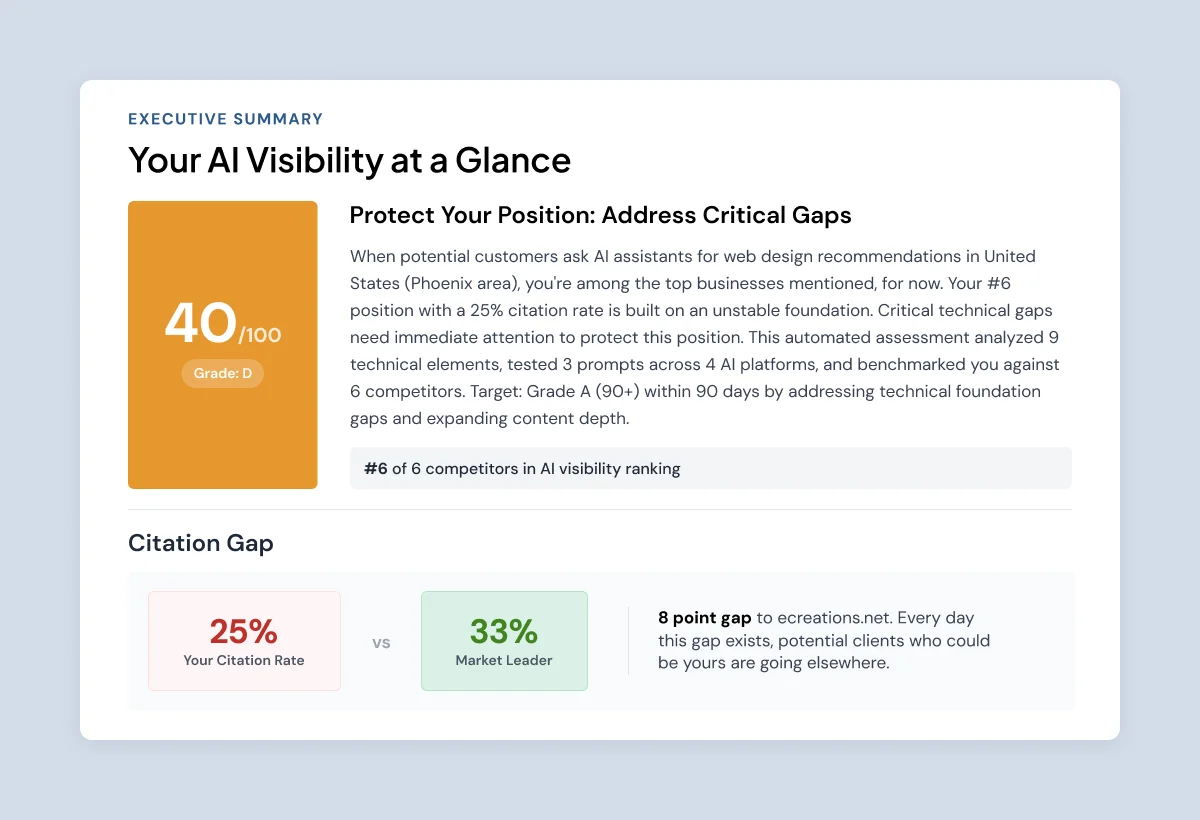 EXECUTIVE SUMMARY

Your AI Visibility at a Glance

40/100

Grade: D

Protect Your Position: Address Critical Gaps

When potential customers ask AI assistants for web design recommendations in United States (Phoenix area), you're among the top businesses mentioned, for now. Your #6 position with a 25% citation rate is built on an unstable foundation. Critical technical gaps need immediate attention to protect this position. This automated assessment analyzed 9 technical elements, tested 3 prompts across 4 AI platforms, and benchmarked you against 6 competitors. Target: Grade A (90+) within 90 days by addressing technical foundation gaps and expanding content depth.

#6 of 6 competitors in AI visibility ranking

Citation Gap

25%
Your Citation Rate

vs

33%
Market Leader

8 point gap to ecreations.net. Every day this gap exists, potential clients who could be yours are going elsewhere.